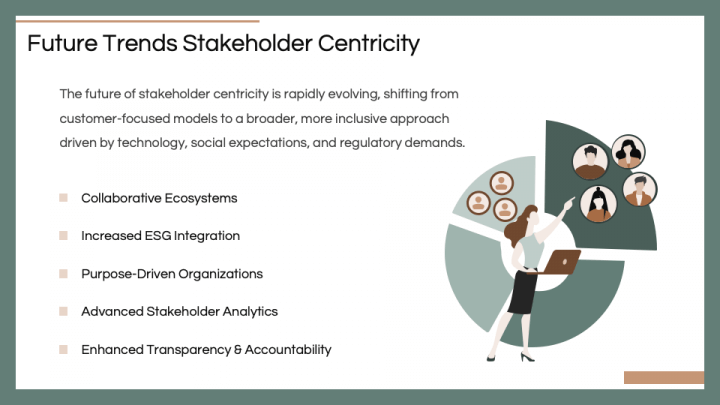 Future Trends Stakeholder Centricity

The future of stakeholder centricity is rapidly evolving, shifting from customer-focused models to a broader, more inclusive approach driven by technology, social expectations, and regulatory demands.

Collaborative Ecosystems

Increased ESG Integration

Purpose-Driven Organizations

Advanced Stakeholder Analytics

Enhanced Transparency & Accountability